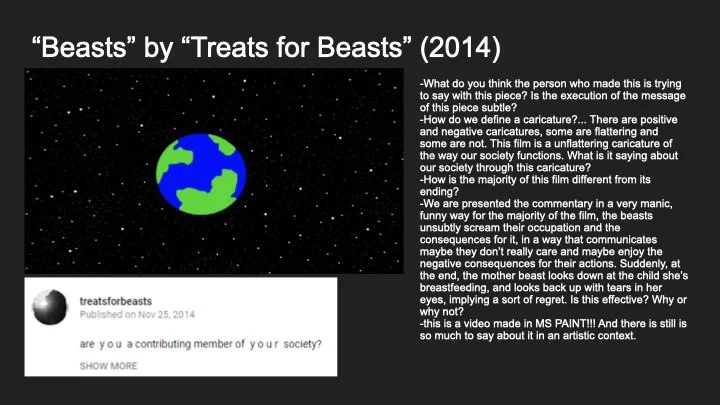 “Beasts” by “Treats for Beasts” (2014)

treatsforbeasts
Published on Nov 25, 2014

are y o u a contributing member of y o u r society?

SHOW MORE

-What do you think the person who made this is trying to say with this piece? Is the execution of the message of this piece subtle?
-How do we define a caricature?... There are positive and negative caricatures, some are flattering and some are not. This film is a unflattering caricature of the way our society functions. What is it saying about our society through this caricature?
-How is the majority of this film different from its ending?
-We are presented the commentary in a very manic, funny way for the majority of the film, the beasts unsubtly scream their occupation and the consequences for it, in a way that communicates maybe they don't really care and maybe enjoy the negative consequences for their actions. Suddenly, at the end, the mother beast looks down at the child she's breastfeeding, and looks back up with tears in her eyes, implying a sort of regret. Is this effective? Why or why not?
-this is a video made in MS PAINT!!! And there is still is so much to say about it in an artistic context.